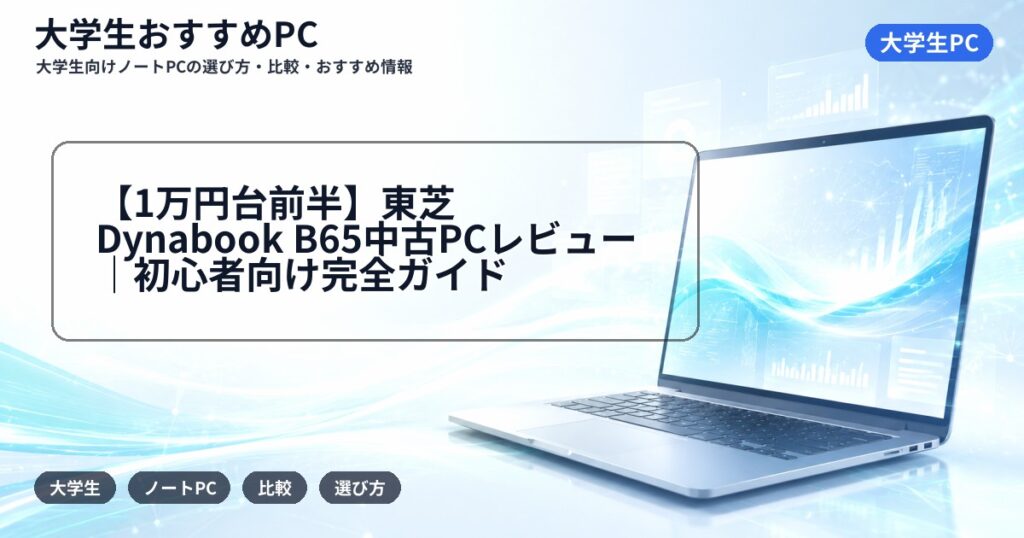 大学生おすすめPC
大学生向けノートPCの選び方・比較・おすすめ情報

大学生PC

【1万円台前半】東芝 Dynabook B65中古PCレビュー｜初心者向け完全ガイド

大学生
ノートPC
比較
選び方